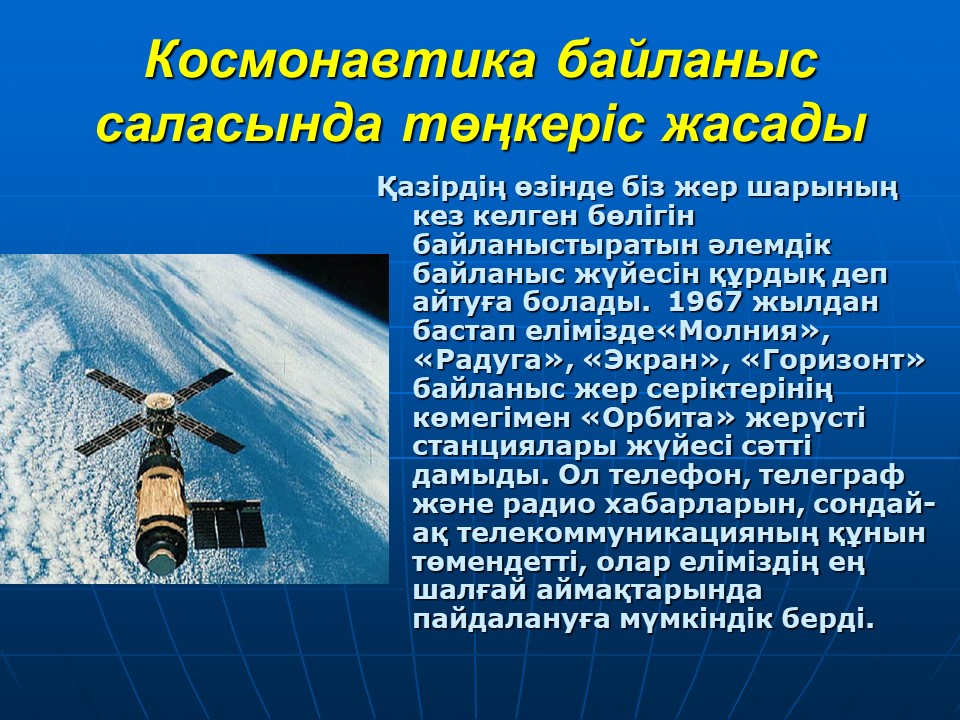 Космонавтика байланыс саласында төңкеріс жасады

Қазірдің өзінде біз жер шарының кез келген бөлігін байланыстыратын әлемдік байланыс жүйесін құрдық деп айтуға болады. 1967 жылдан бастап елімізде«Молния», «Радуга», «Экран», «Горизонт» байланыс жер серіктерінің көмегімен «Орбита» жерүсті станциялары жүйесі сәтті дамыды. Ол телефон, телеграф және радио хабарларын, сондай-ақ телекоммуникацияның құнын төмендетті, олар еліміздің ең шалғай аймақтарында пайдалануға мүмкіндік берді.